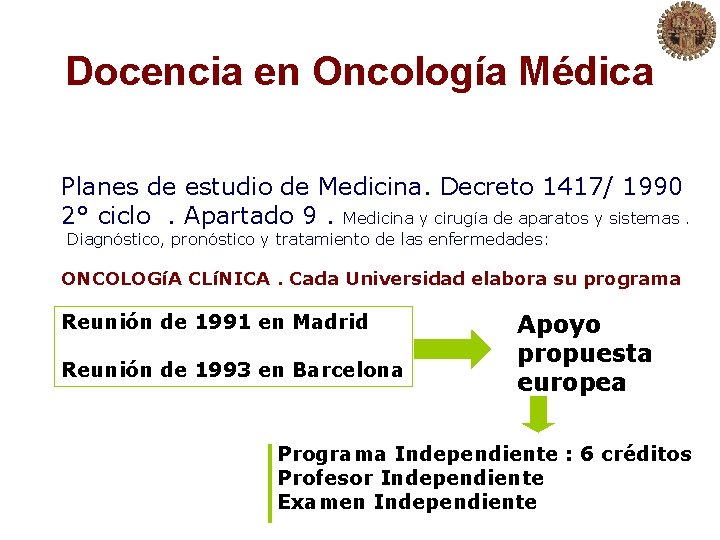 Docencia en Oncología Médica

Planes de estudio de Medicina. Decreto 1417/ 1990
2° ciclo . Apartado 9 . Medicina y cirugía de aparatos y sistemas . Diagnóstico, pronóstico y tratamiento de las enfermedades:

ONCOLOGíA CLíNICA . Cada Universidad elabora su programa

Reunión de 1991 en Madrid

Reunión de 1993 en Barcelona

Apoyo propuesta europea

Programa Independiente : 6 créditos
Profesor Independiente
Examen Independiente